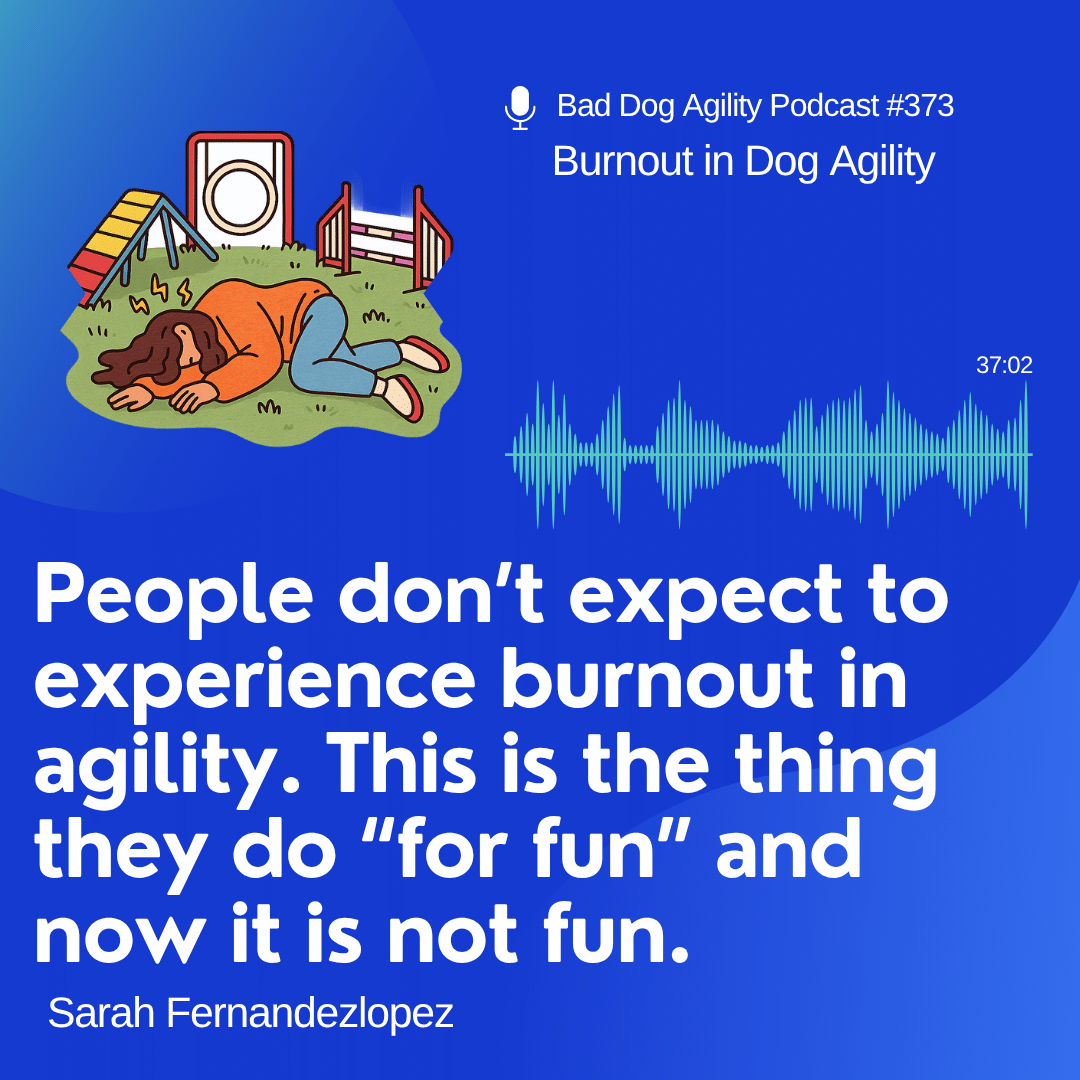 Bad Dog Agility Podcast #373
Burnout in Dog Agility

37:02

People don’t expect to experience burnout in agility. This is the thing they do “for fun” and now it is not fun.

Sarah Fernandezlopez